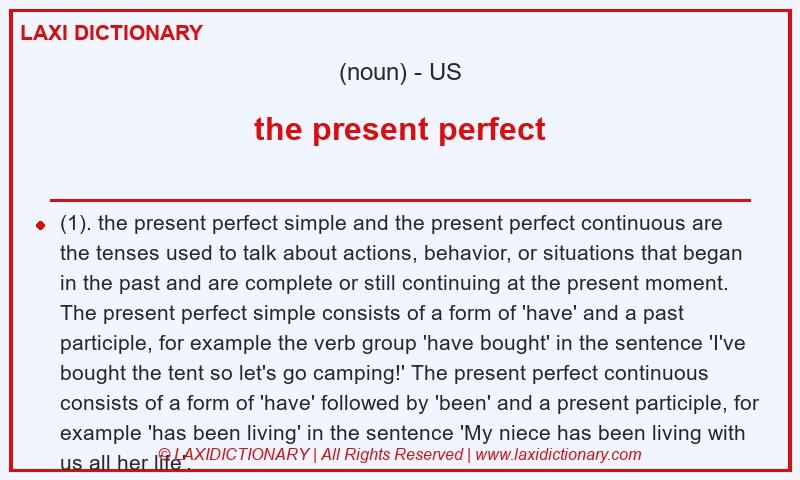 LAXI DICTIONARY

(noun) - US

the present perfect

(1). the present perfect simple and the present perfect continuous are the tenses used to talk about actions, behavior, or situations that began in the past and are complete or still continuing at the present moment. The present perfect simple consists of a form of 'have' and a past participle, for example the verb group 'have bought' in the sentence 'I've bought the tent so let's go camping!' The present perfect continuous consists of a form of 'have' followed by 'been' and a present participle, for example 'has been living' in the sentence 'My niece has been living with us all her life'.

© LAXIDICTIONARY | All Rights Reserved | www.laxidictionary.com